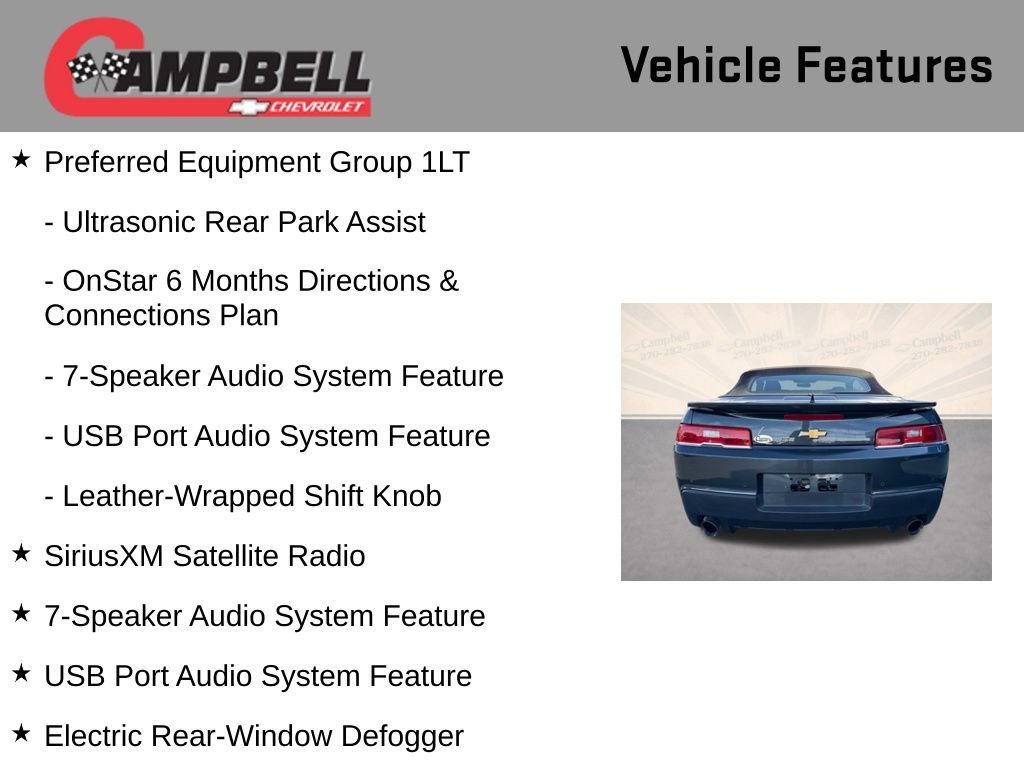 CAMPBELL CHEVROLET

Vehicle Features

★ Preferred Equipment Group 1LT

- Ultrasonic Rear Park Assist

- OnStar 6 Months Directions & Connections Plan

- 7-Speaker Audio System Feature

- USB Port Audio System Feature

- Leather-Wrapped Shift Knob

★ SiriusXM Satellite Radio

★ 7-Speaker Audio System Feature

★ USB Port Audio System Feature

★ Electric Rear-Window Defogger

Campbell 270-282-7838 Campbell 270-282-7838 Campbell 270-282-7838 Campbell 270-282-7838